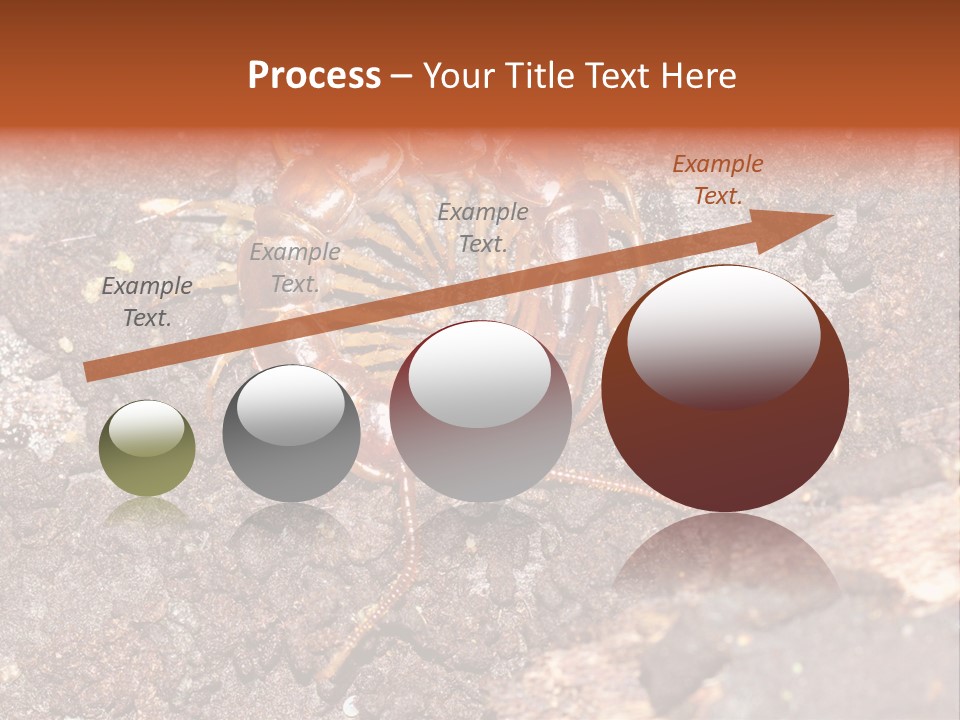 Process – Your Title Text Here

Example Text.

Example Text.

Example Text.

Example Text.